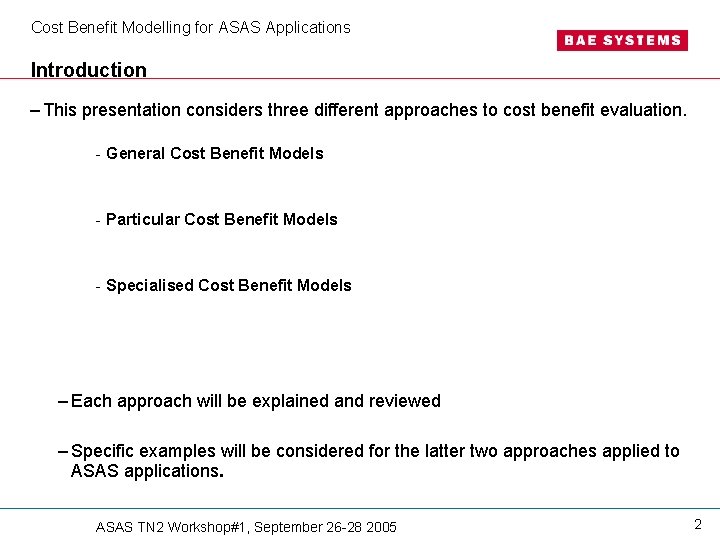 Cost Benefit Modelling for ASAS Applications

BAE SYSTEMS

Introduction

– This presentation considers three different approaches to cost benefit evaluation.

- General Cost Benefit Models

- Particular Cost Benefit Models

- Specialised Cost Benefit Models

– Each approach will be explained and reviewed

– Specific examples will be considered for the latter two approaches applied to ASAS applications.

ASAS TN2 Workshop#1, September 26-28 2005

2